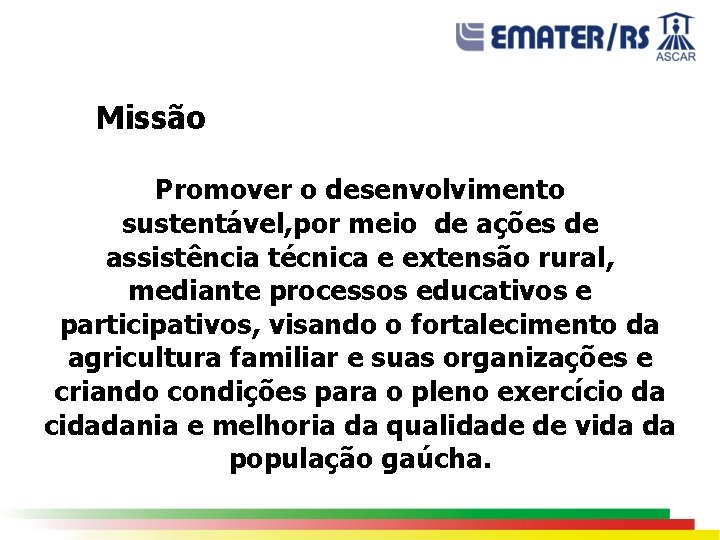 EMATER/RS
ASCAR

Missão

Promover o desenvolvimento sustentável,por meio de ações de assistência técnica e extensão rural, mediante processos educativos e participativos, visando o fortalecimento da agricultura familiar e suas organizações e criando condições para o pleno exercício da cidadania e melhoria da qualidade de vida da população gaúcha.